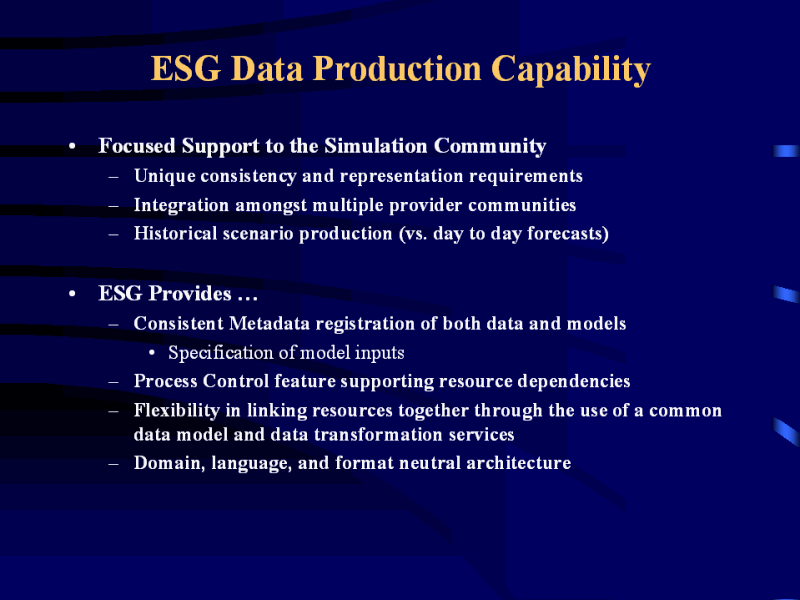 ESG Data Production Capability

• Focused Support to the Simulation Community
– Unique consistency and representation requirements
– Integration amongst multiple provider communities
– Historical scenario production (vs. day to day forecasts)

• ESG Provides …
– Consistent Metadata registration of both data and models
• Specification of model inputs
– Process Control feature supporting resource dependencies
– Flexibility in linking resources together through the use of a common data model and data transformation services
– Domain, language, and format neutral architecture